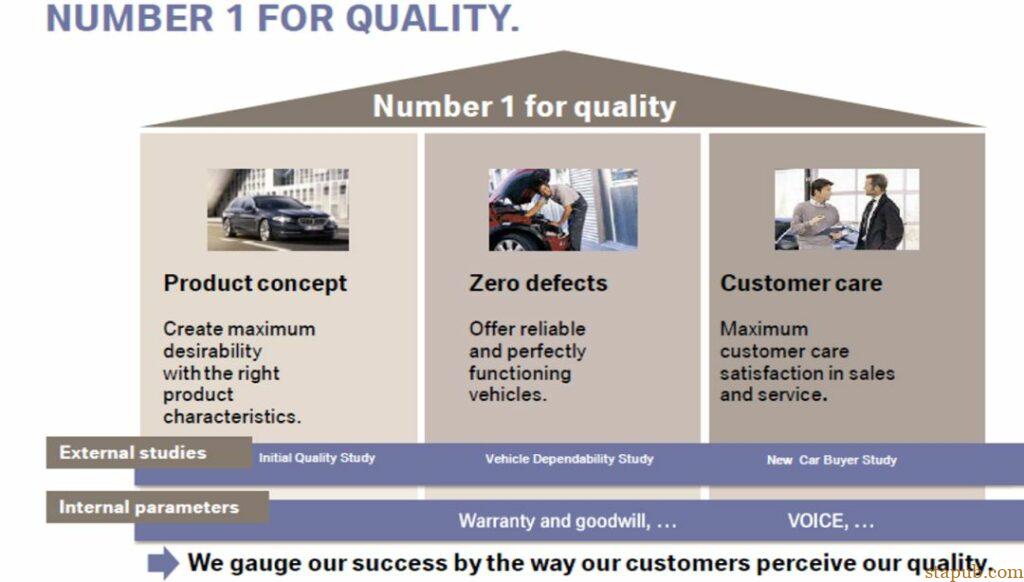 NUMBER 1 FOR QUALITY.

Number 1 for quality

Product concept

Create maximum desirability with the right product characteristics.

Zero defects

Offer reliable and perfectly functioning vehicles.

Customer care

Maximum customer care satisfaction in sales and service.

External studies

Initial Quality Study

Vehicle Dependability Study

New Car Buyer Study

Internal parameters

Warranty and goodwill, …

VOICE, …

We gauge our success by the way our customers perceive our quality.

stapub.com